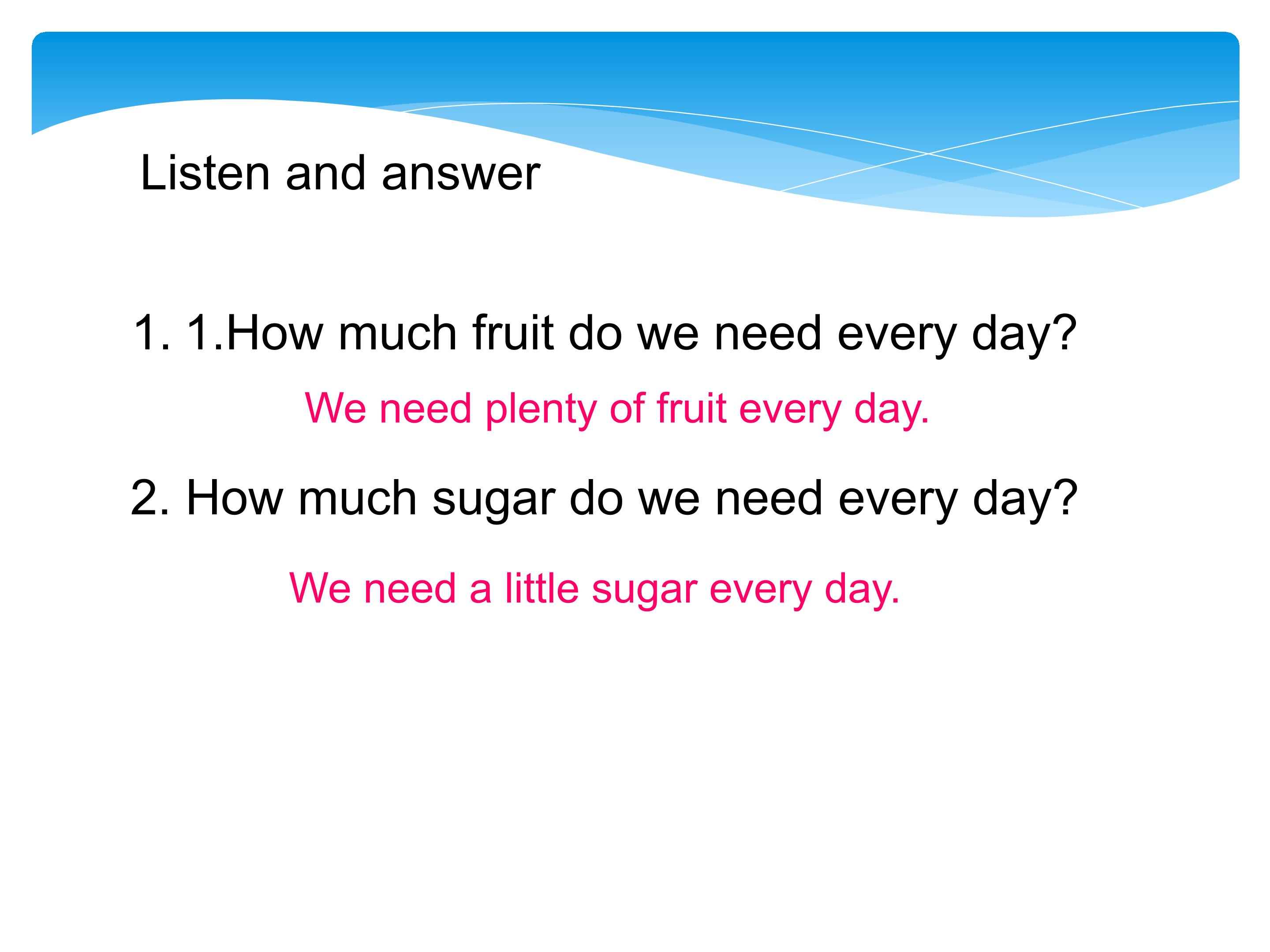 Listen and answer

1. 1.How much fruit do we need every day?

We need plenty of fruit every day.

2. How much sugar do we need every day?

We need a little sugar every day.